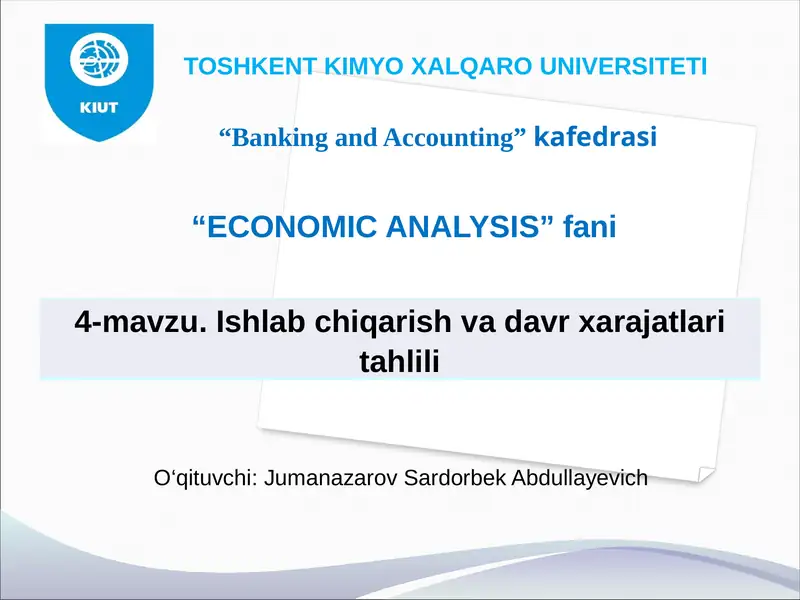 KIUT

TOSHKENT KIMYO XALQARO UNIVERSITETI

“Banking and Accounting” kafedrasi

“ECONOMIC ANALYSIS” fani

4-mavzu. Ishlab chiqarish va davr xarajatlari tahlili

O‘qituvchi: Jumanazarov Sardorbek Abdullayevich